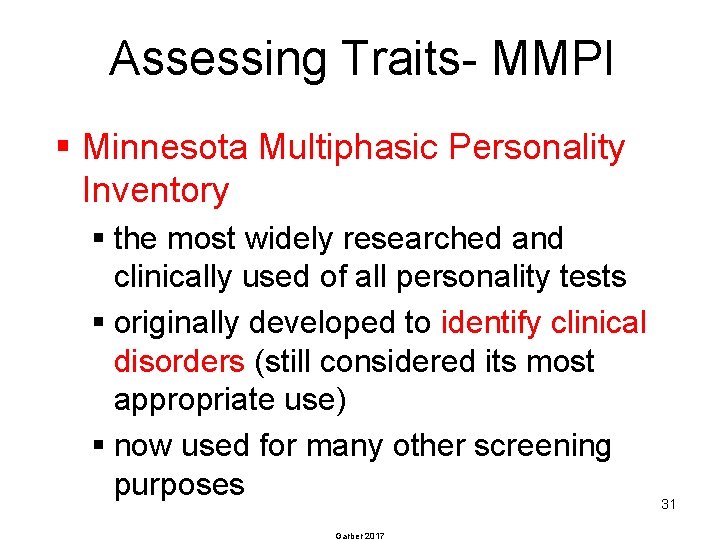 Assessing Traits- MMPI

▪ Minnesota Multiphasic Personality Inventory

▪ the most widely researched and clinically used of all personality tests

▪ originally developed to identify clinical disorders (still considered its most appropriate use)

▪ now used for many other screening purposes

31

Garber 2017